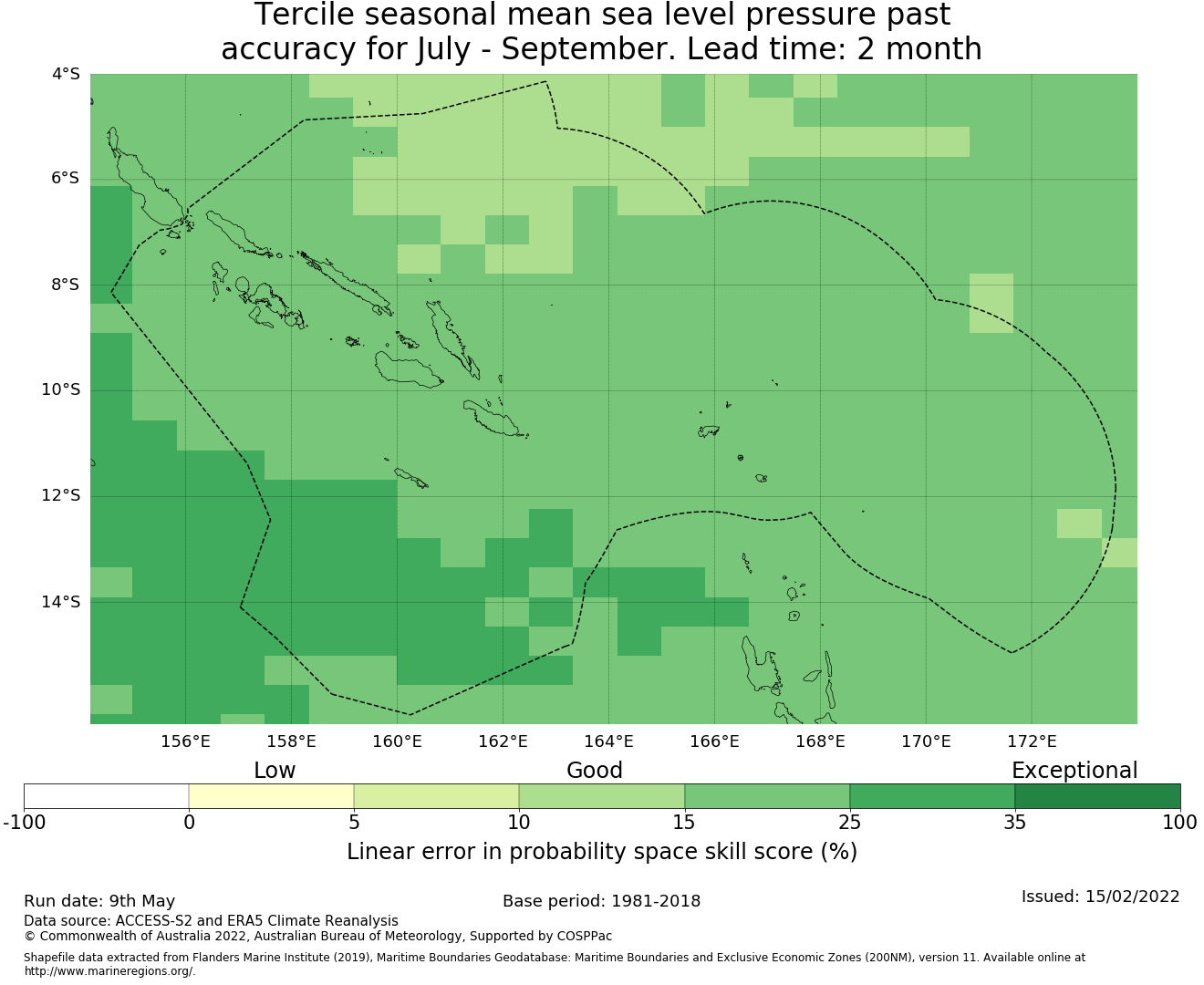 Tercile seasonal mean sea level pressure past accuracy for July - September. Lead time: 2 month

4°S
6°S
8°S
10°S
12°S
14°S

156°E 158°E 160°E 162°E 164°E 166°E 168°E 170°E 172°E

Low Good Exceptional

-100 0 5 10 15 25 35 100

Linear error in probability space skill score (%)

Run date: 9th May
Base period: 1981-2018
Issued: 15/02/2022
Data source: ACCESS-S2 and ERA5 Climate Reanalysis
© Commonwealth of Australia 2022, Australian Bureau of Meteorology, Supported by COSPPac

Shapefile data extracted from Flanders Marine Institute (2019), Maritime Boundaries Geodatabase: Maritime Boundaries and Exclusive Economic Zones (200NM), version 11. Available online at http://www.marineregions.org/.